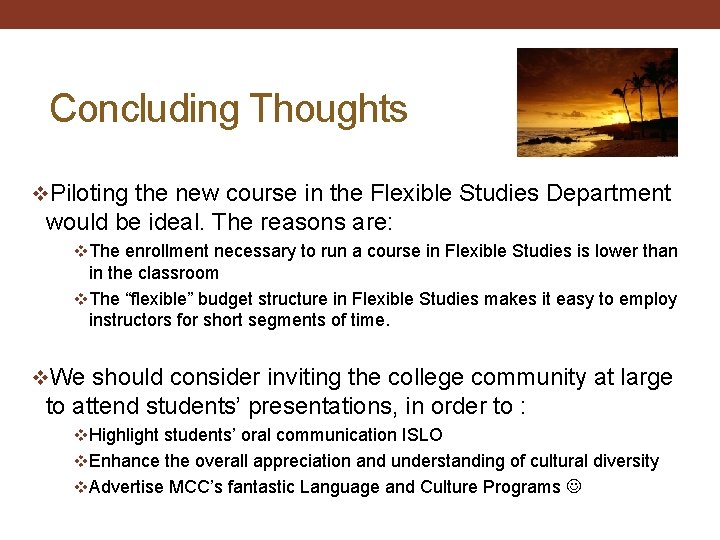 Concluding Thoughts

❖Piloting the new course in the Flexible Studies Department would be ideal. The reasons are:

❖The enrollment necessary to run a course in Flexible Studies is lower than in the classroom

❖The “flexible” budget structure in Flexible Studies makes it easy to employ instructors for short segments of time.

❖We should consider inviting the college community at large to attend students’ presentations, in order to :

❖Highlight students’ oral communication ISLO

❖Enhance the overall appreciation and understanding of cultural diversity

❖Advertise MCC’s fantastic Language and Culture Programs ☺